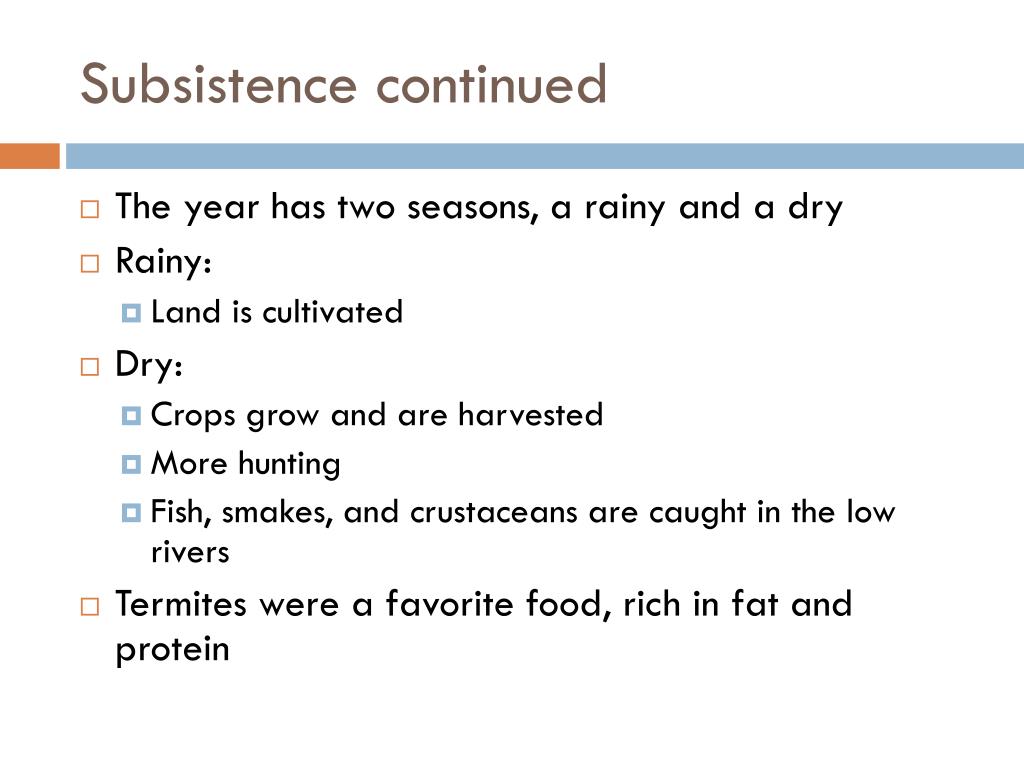 Subsistence continued

The year has two seasons, a rainy and a dry

Rainy:

Land is cultivated

Dry:

Crops grow and are harvested

More hunting

Fish, smakes, and crustaceans are caught in the low rivers

Termites were a favorite food, rich in fat and protein